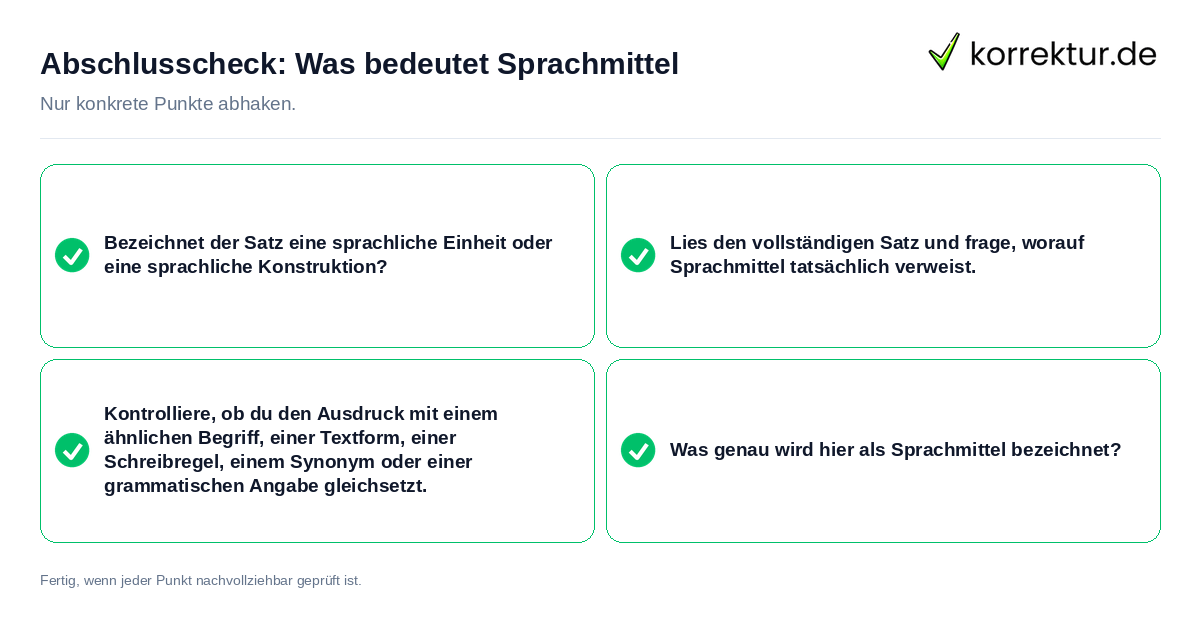 Abschlusscheck: Was bedeutet Sprachmittel

korrektur.de

Nur konkrete Punkte abhaken.

Bezeichnet der Satz eine sprachliche Einheit oder eine sprachliche Konstruktion?

Lies den vollständigen Satz und frage, worauf Sprachmittel tatsächlich verweist.

Kontrolliere, ob du den Ausdruck mit einem ähnlichen Begriff, einer Textform, einer Schreibregel, einem Synonym oder einer grammatischen Angabe gleichsetzt.

Was genau wird hier als Sprachmittel bezeichnet?

Fertig, wenn jeder Punkt nachvollziehbar geprüft ist.